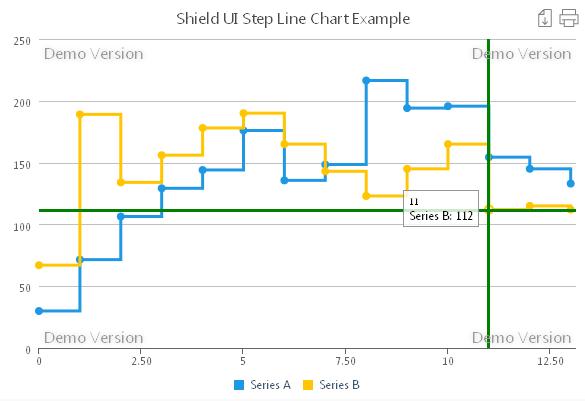 Shield UI Step Line Chart Example

250
200
150
100
50
0

Demo Version
Demo Version
Demo Version
Demo Version

11
Series B: 112

0
2.50
5
7.50
10
12.50

Series A
Series B